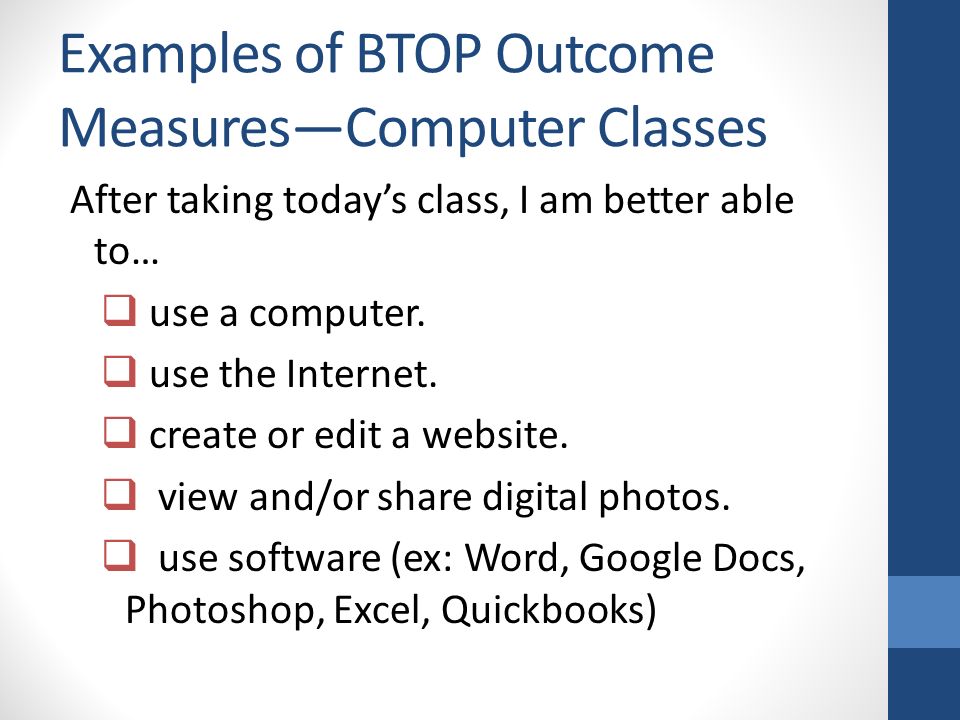 Examples of BTOP Outcome Measures—Computer Classes

After taking today's class, I am better able to…

❑ use a computer.

❑ use the Internet.

❑ create or edit a website.

❑ view and/or share digital photos.

❑ use software (ex: Word, Google Docs, Photoshop, Excel, Quickbooks)